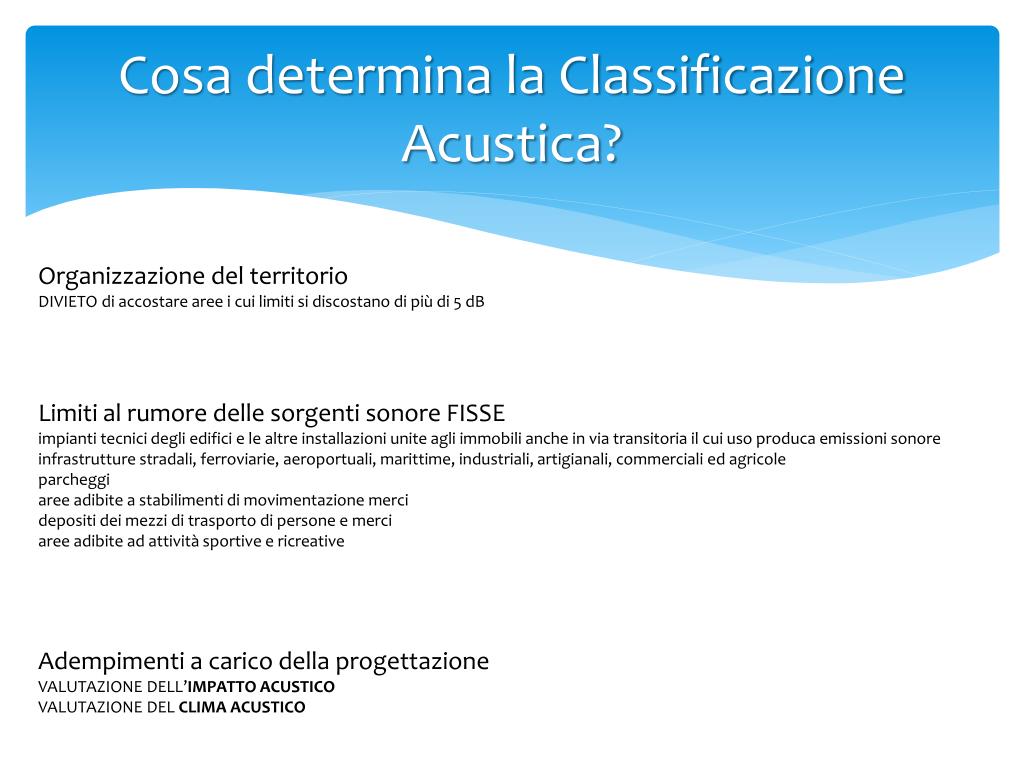 Cosa determina la Classificazione Acustica?

Organizzazione del territorio
DIVIETO di accostare aree i cui limiti si discostano di più di 5 dB

Limiti al rumore delle sorgenti sonore FISSE
impianti tecnici degli edifici e le altre installazioni unite agli immobili anche in via transitoria il cui uso produca emissioni sonore
infrastrutture stradali, ferroviarie, aeroportuali, marittime, industriali, artigianali, commerciali ed agricole
parcheggi
aree adibite a stabilimenti di movimentazione merci
depositi dei mezzi di trasporto di persone e merci
aree adibite ad attività sportive e ricreative

Adempimenti a carico della progettazione
VALUTAZIONE DELL'IMPATTO ACUSTICO
VALUTAZIONE DEL CLIMA ACUSTICO